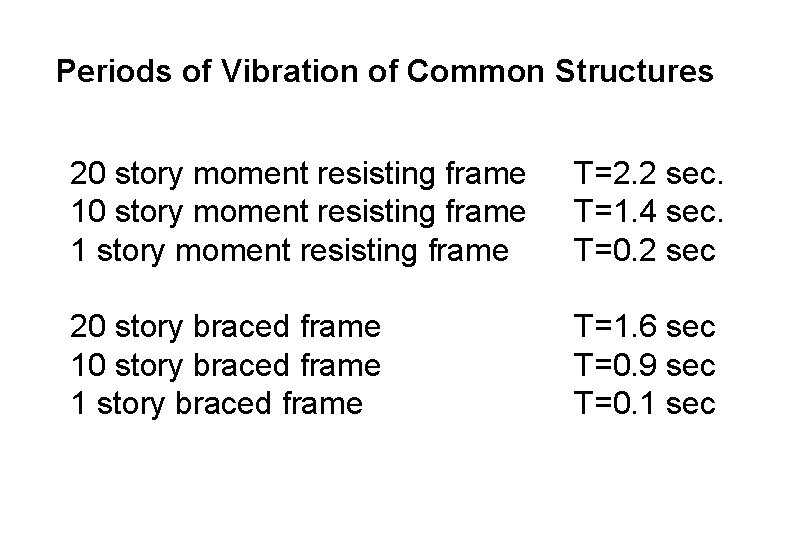 Periods of Vibration of Common Structures

20 story moment resisting frame T=2.2 sec.
10 story moment resisting frame T=1.4 sec.
1 story moment resisting frame T=0.2 sec

20 story braced frame T=1.6 sec
10 story braced frame T=0.9 sec
1 story braced frame T=0.1 sec